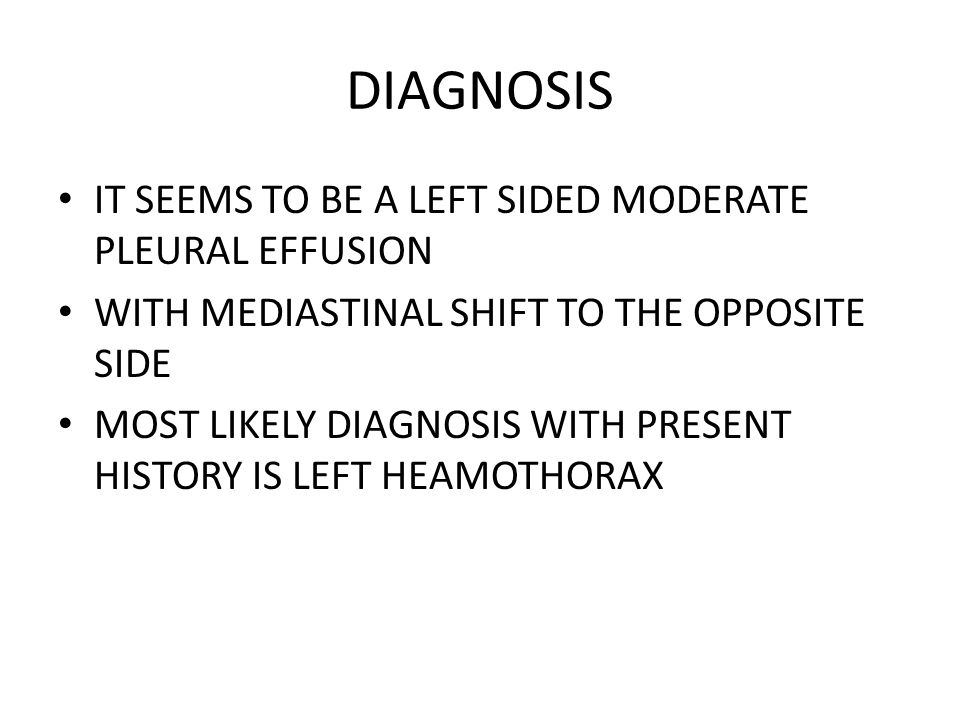 DIAGNOSIS

• IT SEEMS TO BE A LEFT SIDED MODERATE PLEURAL EFFUSION
• WITH MEDIASTINAL SHIFT TO THE OPPOSITE SIDE
• MOST LIKELY DIAGNOSIS WITH PRESENT HISTORY IS LEFT HEAMOTHORAX